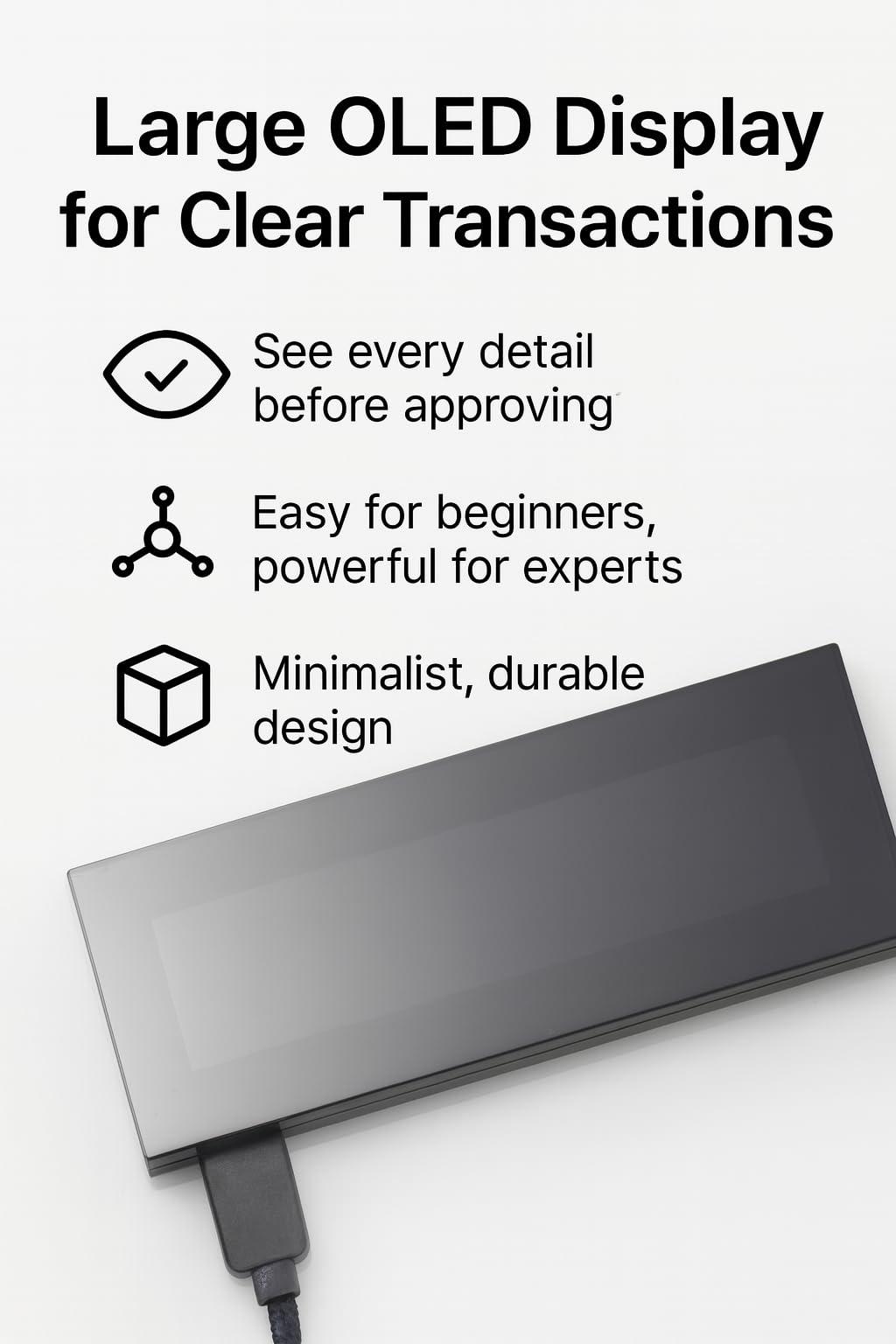 Large OLED Display for Clear Transactions

See every detail before approving

Easy for beginners, powerful for experts

Minimalist, durable design